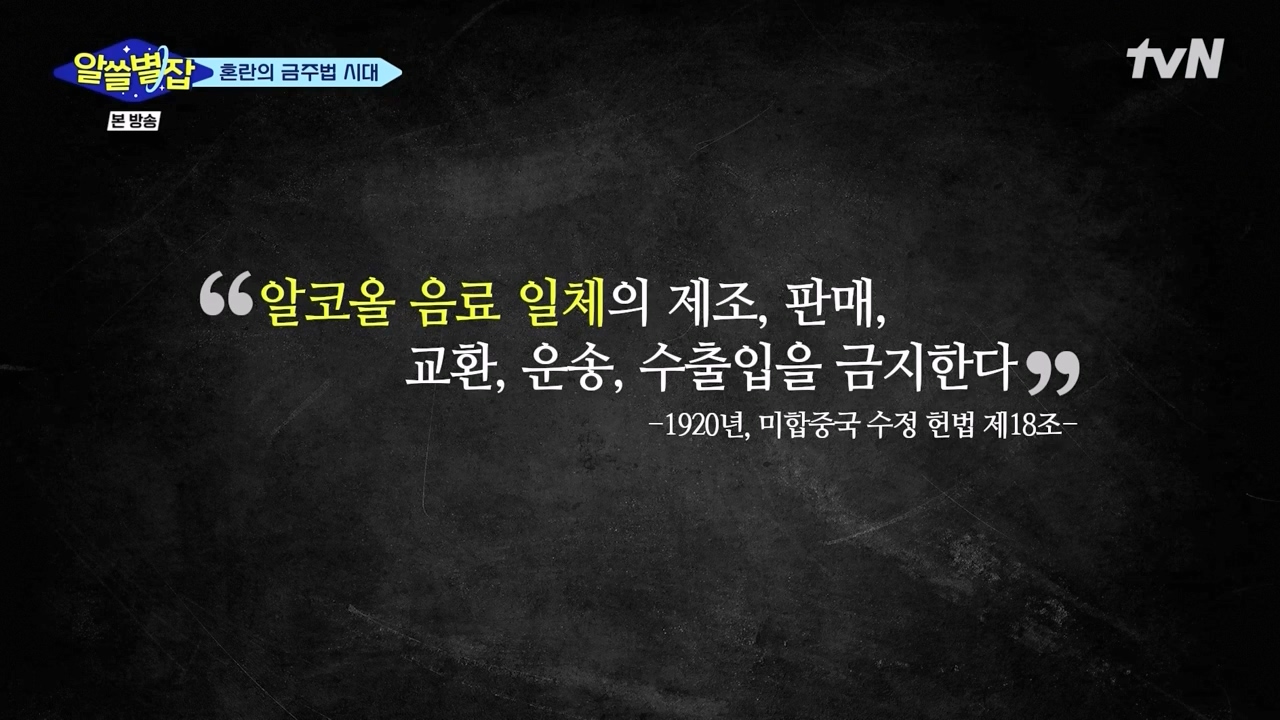 알쓸별잡 혼란의 금주법 시대

본 방송

tvN

“알코올 음료 일체의 제조, 판매, 교환, 운송, 수출입을 금지한다”

-1920년, 미합중국 수정 헌법 제18조-